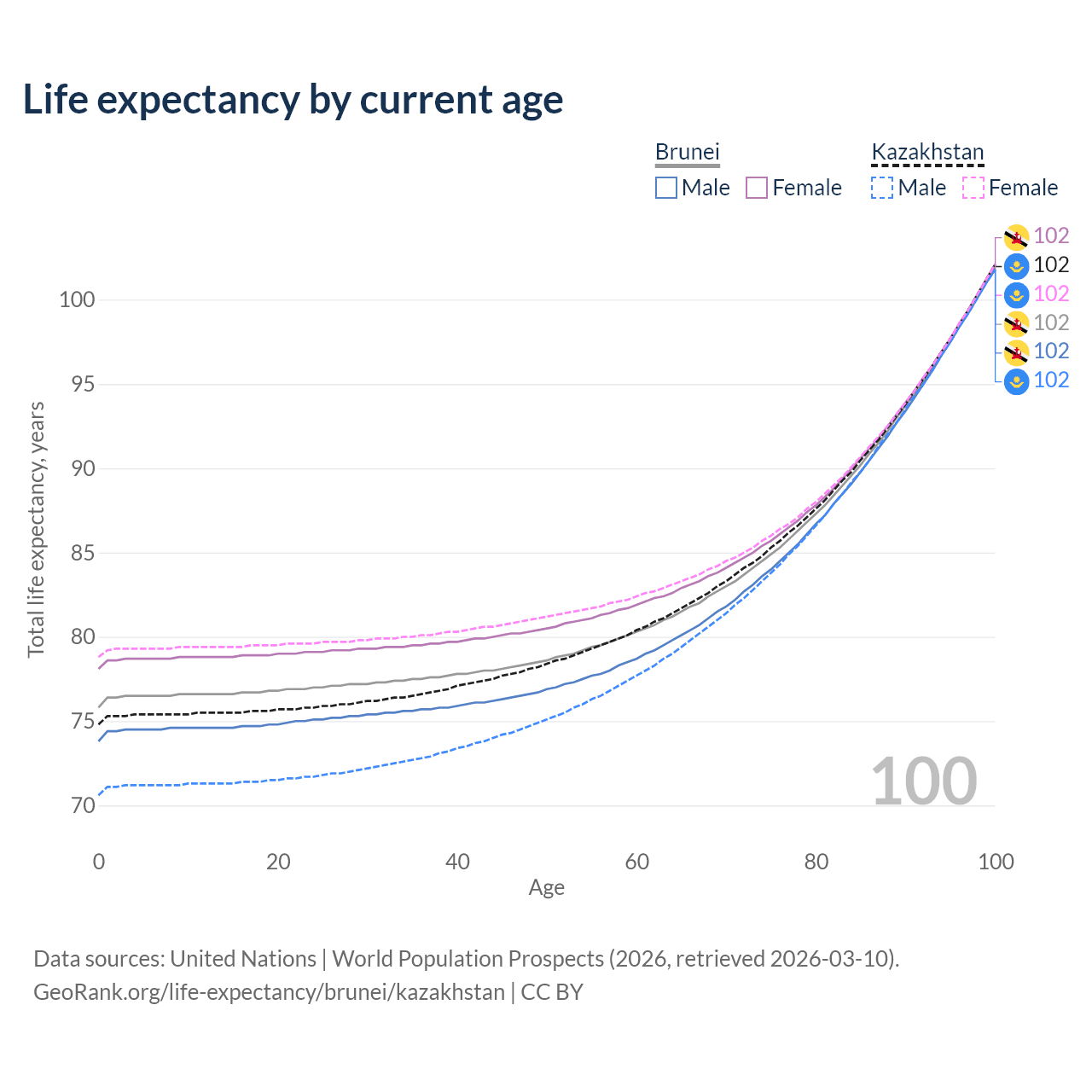 Life expectancy by current age

Brunei
Male Female

Kazakhstan
Male Female

102
102
102
102
102
102

Total life expectancy, years

100
95
90
85
80
75
70

100

0
20
40
60
80
100
Age

Data sources: United Nations | World Population Prospects (2026, retrieved 2026-03-10).
GeoRank.org/life-expectancy/brunei/kazakhstan | CC BY